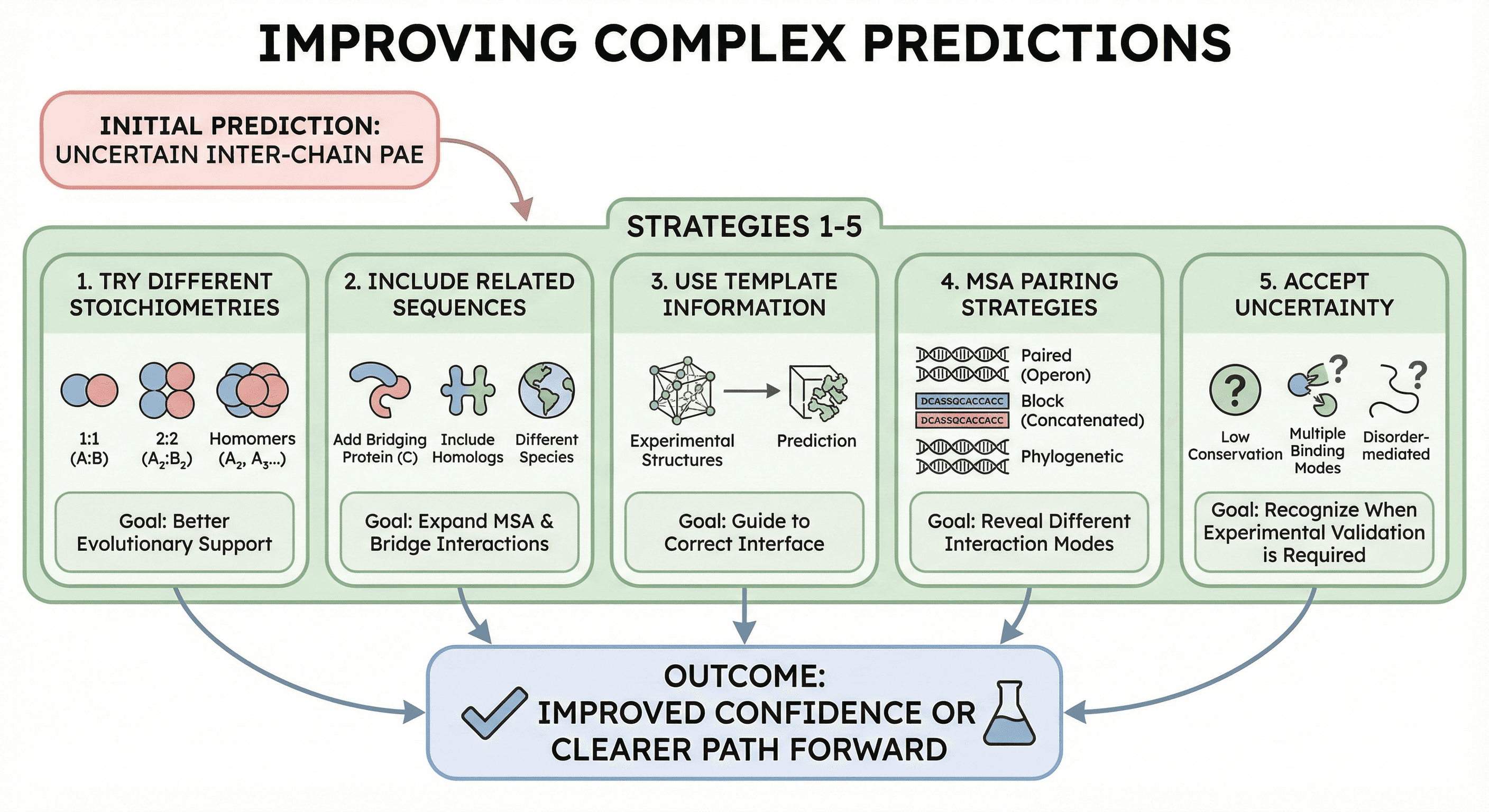 IMPROVING COMPLEX PREDICTIONS

INITIAL PREDICTION: UNCERTAIN INTER-CHAIN PAE

STRATEGIES 1-5

1. TRY DIFFERENT STOICHIOMETRIES

1:1 (A:B)

2:2 ($A_2$:$B_2$)

Homomers ($A_2$, $A_3$...)

Goal: Better Evolutionary Support

2. INCLUDE RELATED SEQUENCES

Add Bridging Protein (C)

Include Homologs

Different Species

Goal: Expand MSA & Bridge Interactions

3. USE TEMPLATE INFORMATION

Experimental Structures

Prediction

Goal: Guide to Correct Interface

4. MSA PAIRING STRATEGIES

Paired (Operon)

DCASSQCACCACC
DCASSQCACCACC

Block (Concatenated)

Phylogenetic

Goal: Reveal Different Interaction Modes

5. ACCEPT UNCERTAINTY

?

Low Conservation

?

Multiple Binding Modes

?

Disorder-mediated

Goal: Recognize When Experimental Validation is Required

OUTCOME: IMPROVED CONFIDENCE OR CLEARER PATH FORWARD